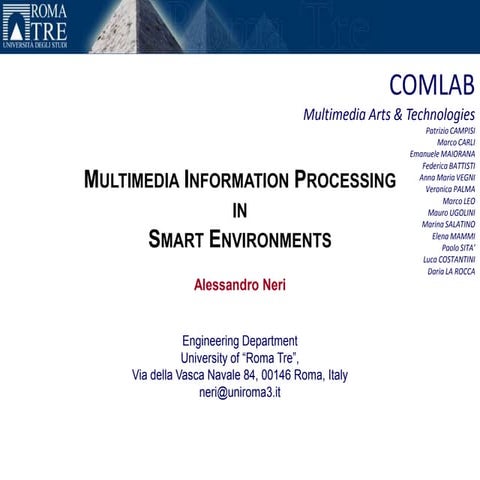 ROMA TRE
UNIVERSITÀ DEGLI STUDI

COMLAB
Multimedia Arts & Technologies
Patrizio CAMPISI
Marco CARLI
Emanuele MAIORANA
Federica BATTISTI
Anna Maria VEGNI
Veronica PALMA
Marco LEO
Mauro UGOLINI
Marina SALATINO
Elena MAMMI
Paolo SITA'
Luca COSTANTINI
Daria LA ROCCA

MULTIMEDIA INFORMATION PROCESSING
IN
SMART ENVIRONMENTS

Alessandro Neri

Engineering Department
University of “Roma Tre”,
Via della Vasca Navale 84, 00146 Roma, Italy
neri@uniroma3.it